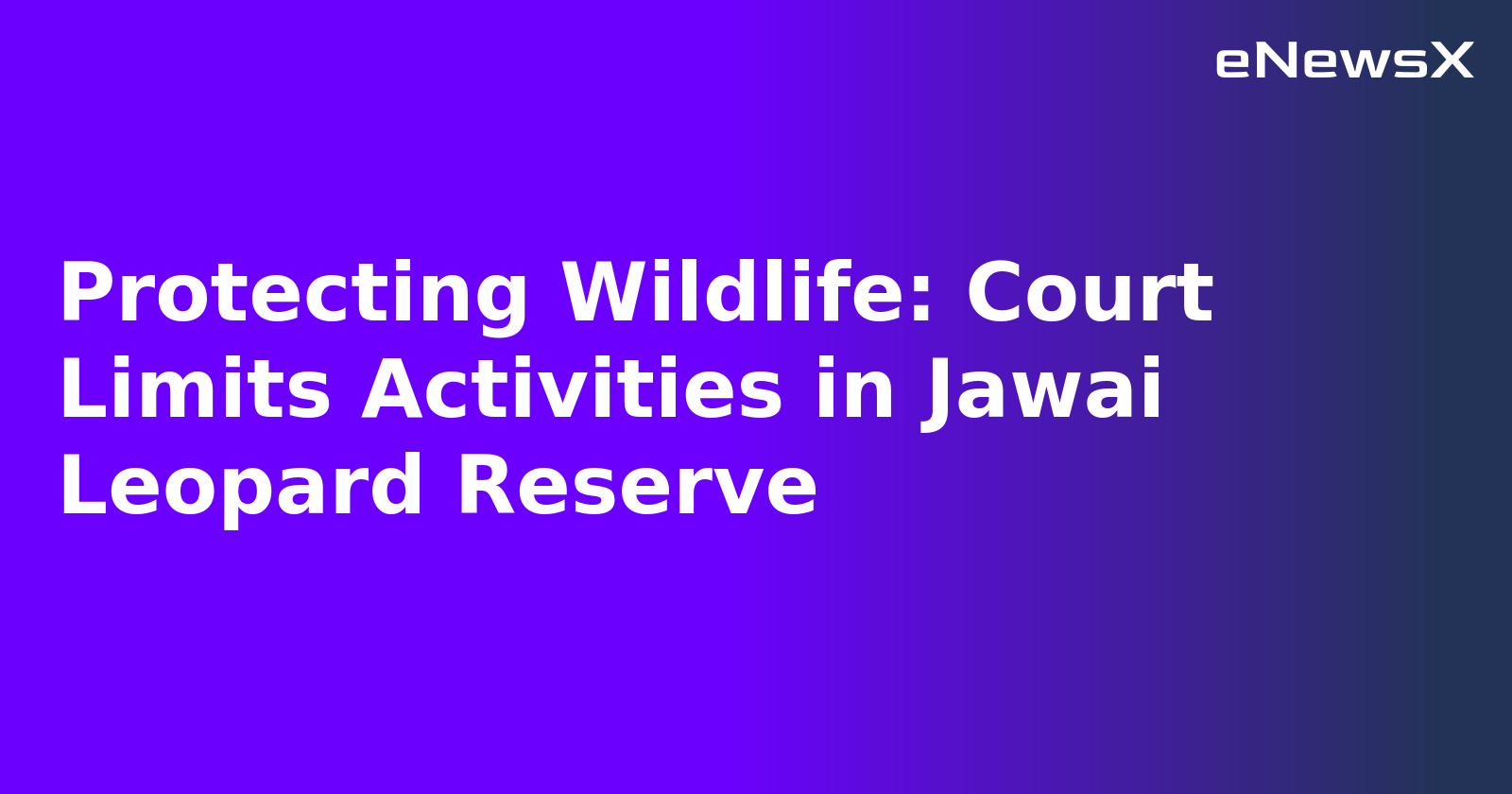 eNewsX

Protecting Wildlife: Court Limits Activities in Jawai Leopard Reserve